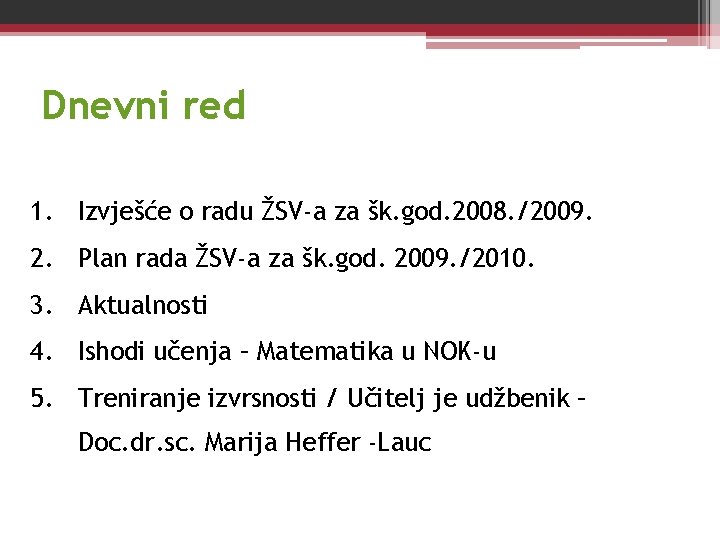 Dnevni red

1. Izvješće o radu ŽSV-a za šk.god.2008./2009.
2. Plan rada ŽSV-a za šk.god. 2009./2010.
3. Aktualnosti
4. Ishodi učenja – Matematika u NOK-u
5. Treniranje izvrsnosti / Učitelj je udžbenik – Doc.dr.sc. Marija Heffer -Lauc